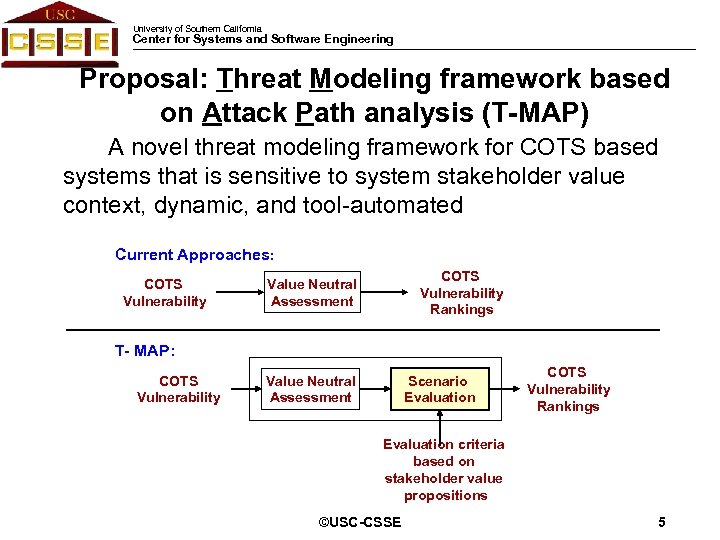 USC
CSSE
University of Southern California
Center for Systems and Software Engineering

Proposal: Threat Modeling framework based on Attack Path analysis (T-MAP)

A novel threat modeling framework for COTS based systems that is sensitive to system stakeholder value context, dynamic, and tool-automated

Current Approaches:

COTS Vulnerability

Value Neutral Assessment

COTS Vulnerability Rankings

T- MAP:

COTS Vulnerability

Value Neutral Assessment

Scenario Evaluation

COTS Vulnerability Rankings

Evaluation criteria based on stakeholder value propositions

©USC-CSSE

5